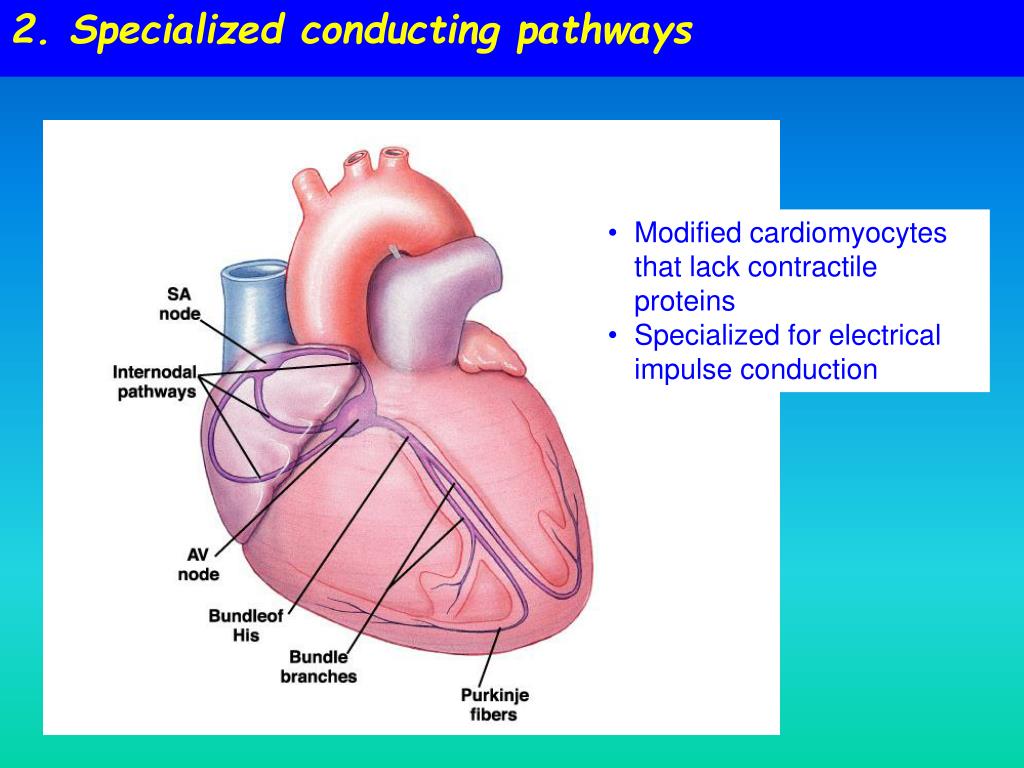 2. Specialized conducting pathways

SA node

Internodal pathways

AV node

Bundleof His

Bundle branches

Purkinje fibers

• Modified cardiomyocytes that lack contractile proteins
• Specialized for electrical impulse conduction